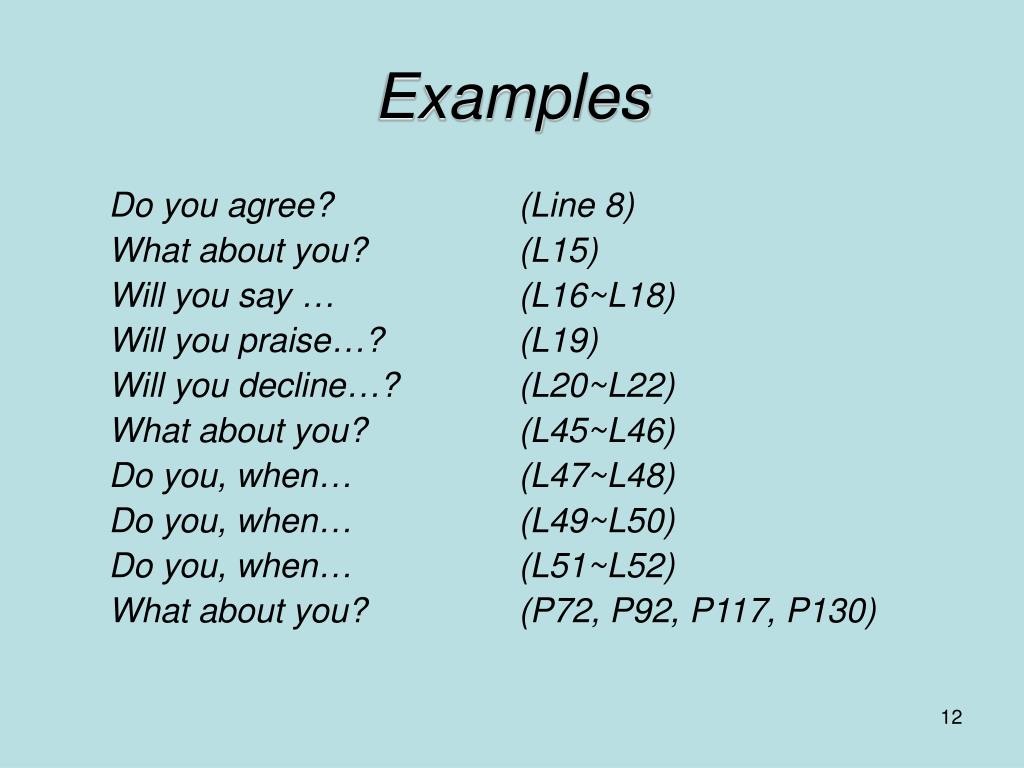 Examples

Do you agree? (Line 8)
What about you? (L15)
Will you say … (L16~L18)
Will you praise…? (L19)
Will you decline…? (L20~L22)
What about you? (L45~L46)
Do you, when… (L47~L48)
Do you, when… (L49~L50)
Do you, when… (L51~L52)
What about you? (P72, P92, P117, P130)

12